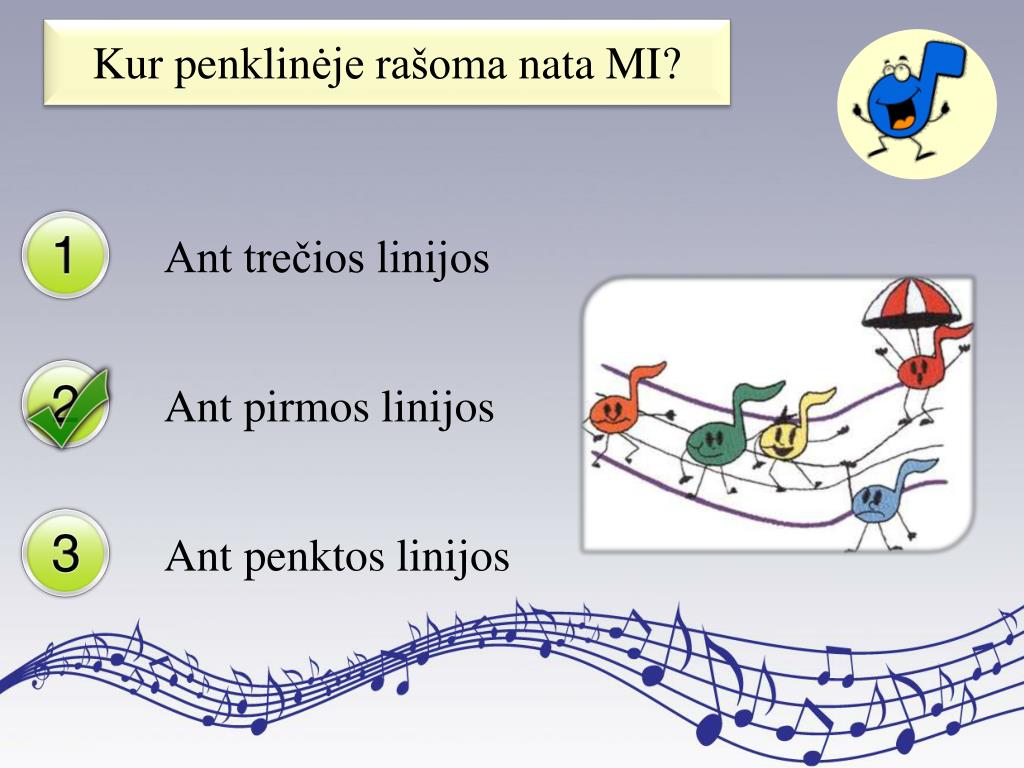 Kur penklinėje rašoma nata MI?

1 Ant trečios linijos

2 Ant pirmos linijos

3 Ant penktos linijos